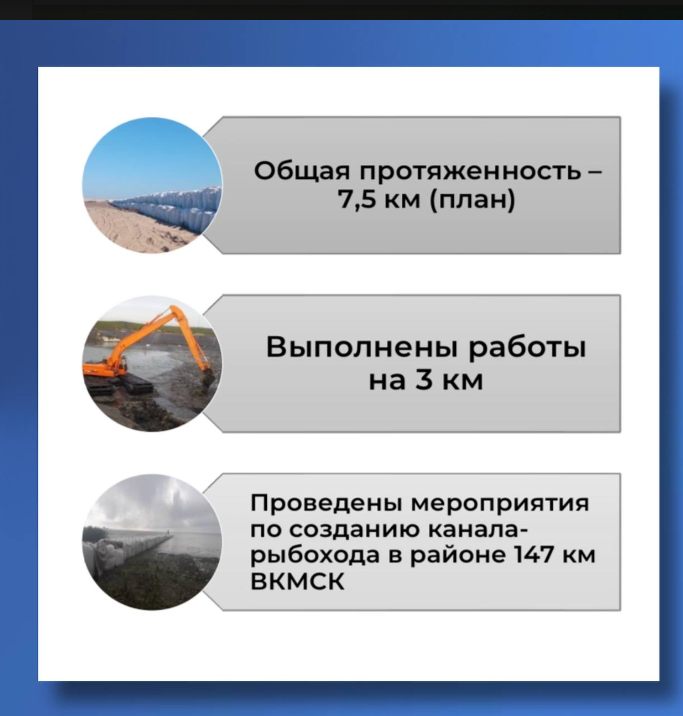 Общая протяженность – 7,5 км (план)

Выполнены работы на 3 км

Проведены мероприятия по созданию канала-рыбохода в районе 147 км ВКМСК